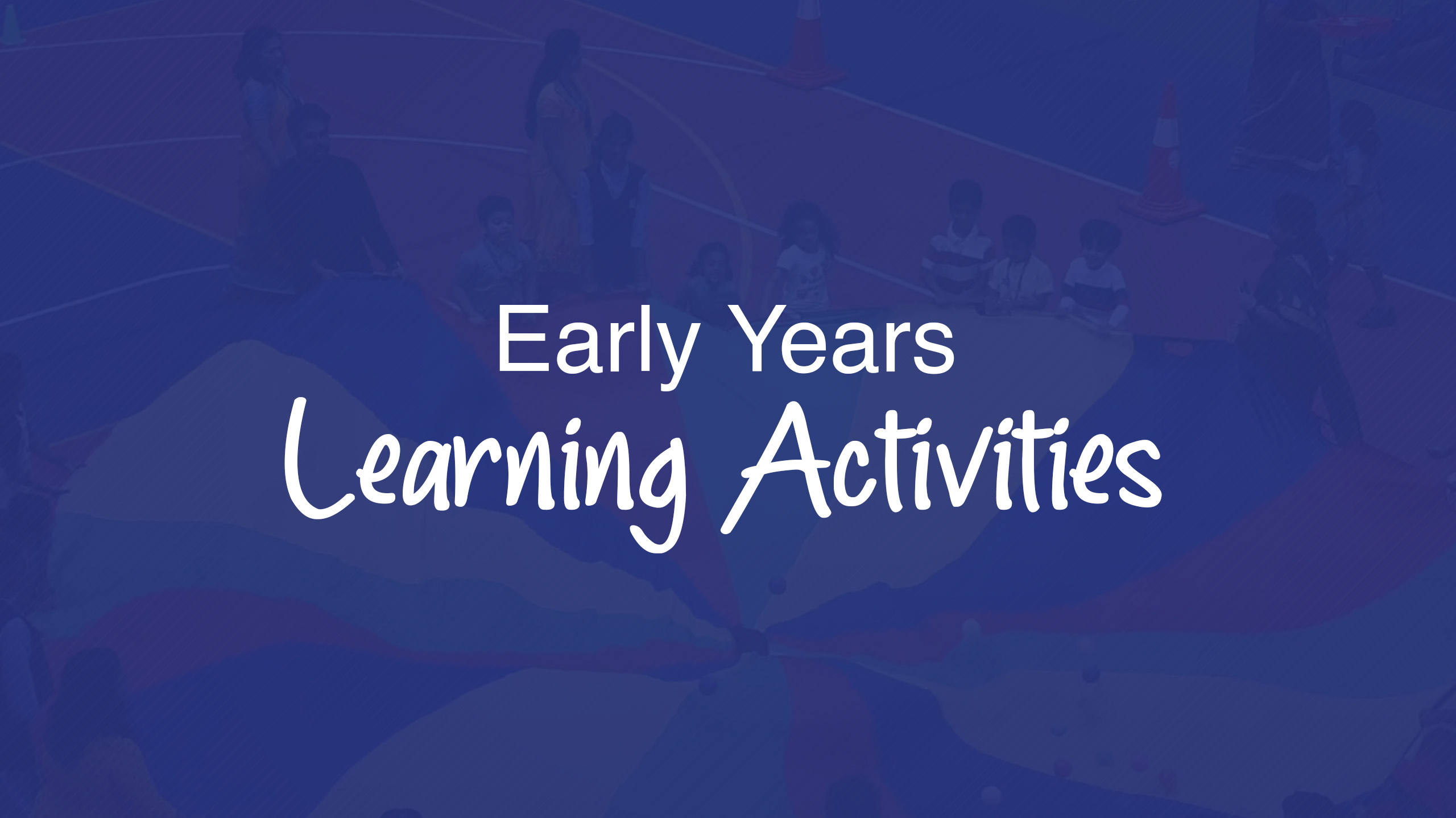 Early Years
Learning Activities